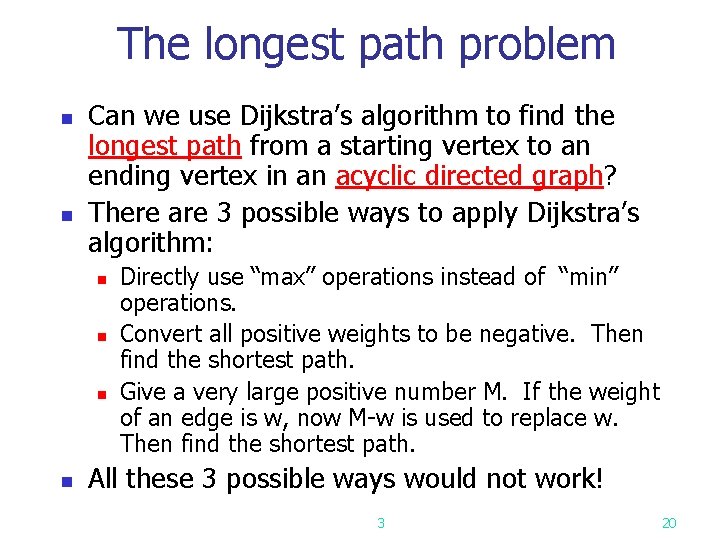 The longest path problem

Can we use Dijkstra's algorithm to find the longest path from a starting vertex to an ending vertex in an acyclic directed graph?

There are 3 possible ways to apply Dijkstra's algorithm:

Directly use "max" operations instead of "min" operations.

Convert all positive weights to be negative. Then find the shortest path.

Give a very large positive number M. If the weight of an edge is w, now M-w is used to replace w. Then find the shortest path.

All these 3 possible ways would not work!

3

20